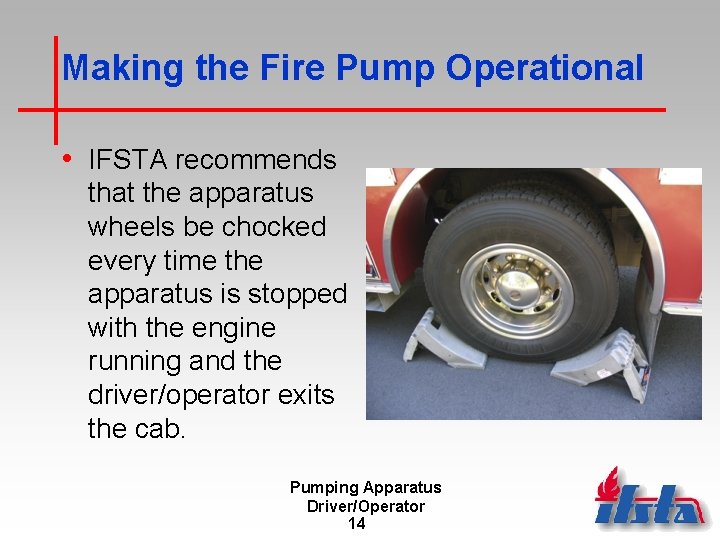 Making the Fire Pump Operational

• IFSTA recommends that the apparatus wheels be chocked every time the apparatus is stopped with the engine running and the driver/operator exits the cab.

Pumping Apparatus
Driver/Operator
14

ifsta